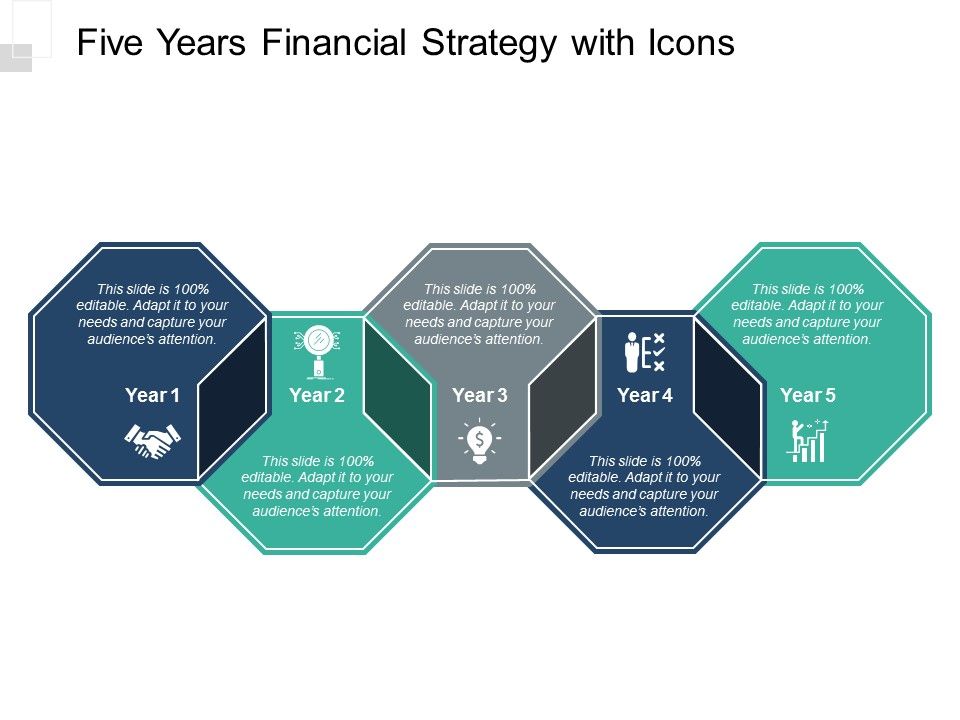 Five Years Financial Strategy with Icons

This slide is 100% editable. Adapt it to your needs and capture your audience's attention.

Year 1

Year 2

This slide is 100% editable. Adapt it to your needs and capture your audience's attention.

This slide is 100% editable. Adapt it to your needs and capture your audience's attention.

Year 3

Year 4

This slide is 100% editable. Adapt it to your needs and capture your audience's attention.

This slide is 100% editable. Adapt it to your needs and capture your audience's attention.

Year 5